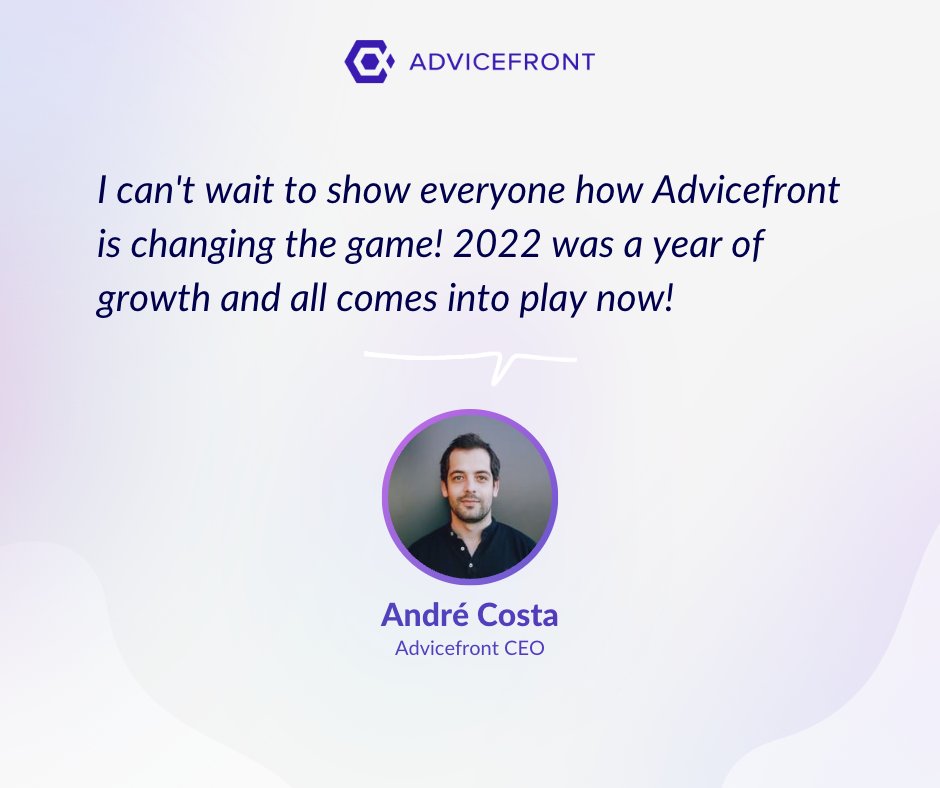 ADVICEFRONT

I can't wait to show everyone how Advicefront is changing the game! 2022 was a year of growth and all comes into play now!

André Costa
Advicefront CEO